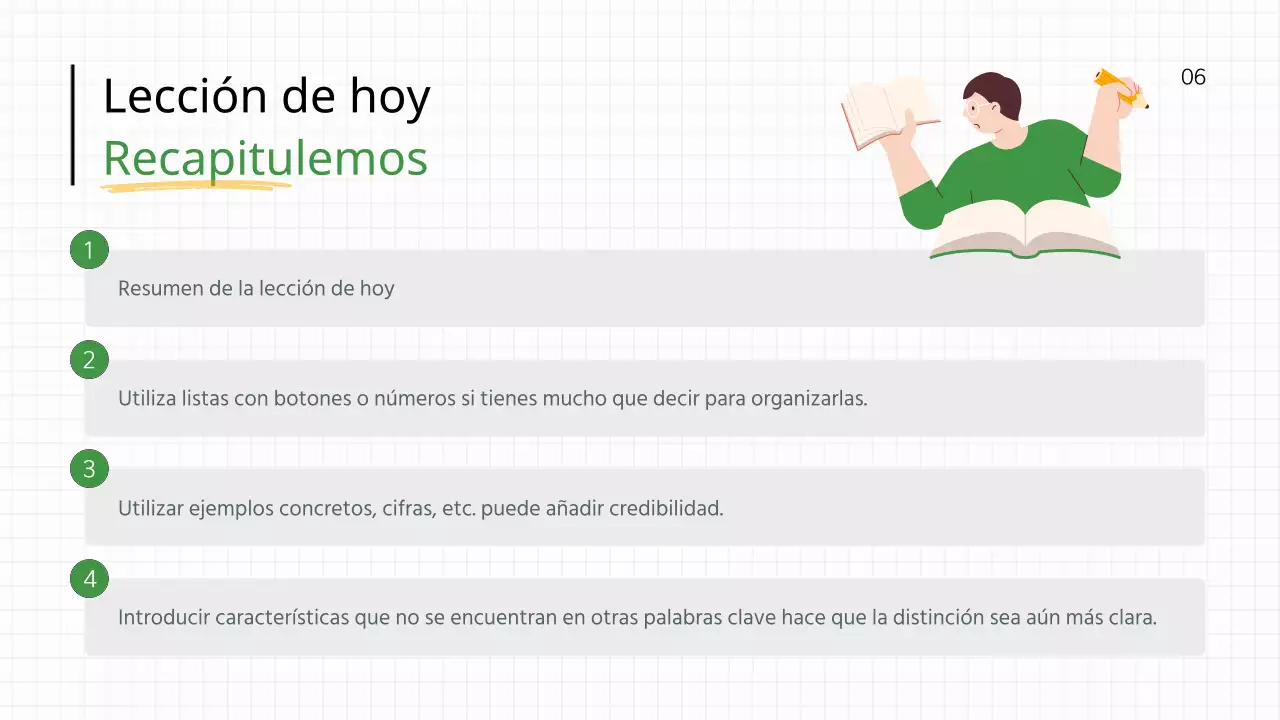 Lección de hoy
Recapitulemos

06

1
Resumen de la lección de hoy

2
Utiliza listas con botones o números si tienes mucho que decir para organizarlas.

3
Utilizar ejemplos concretos, cifras, etc. puede añadir credibilidad.

4
Introducir características que no se encuentran en otras palabras clave hace que la distinción sea aún más clara.